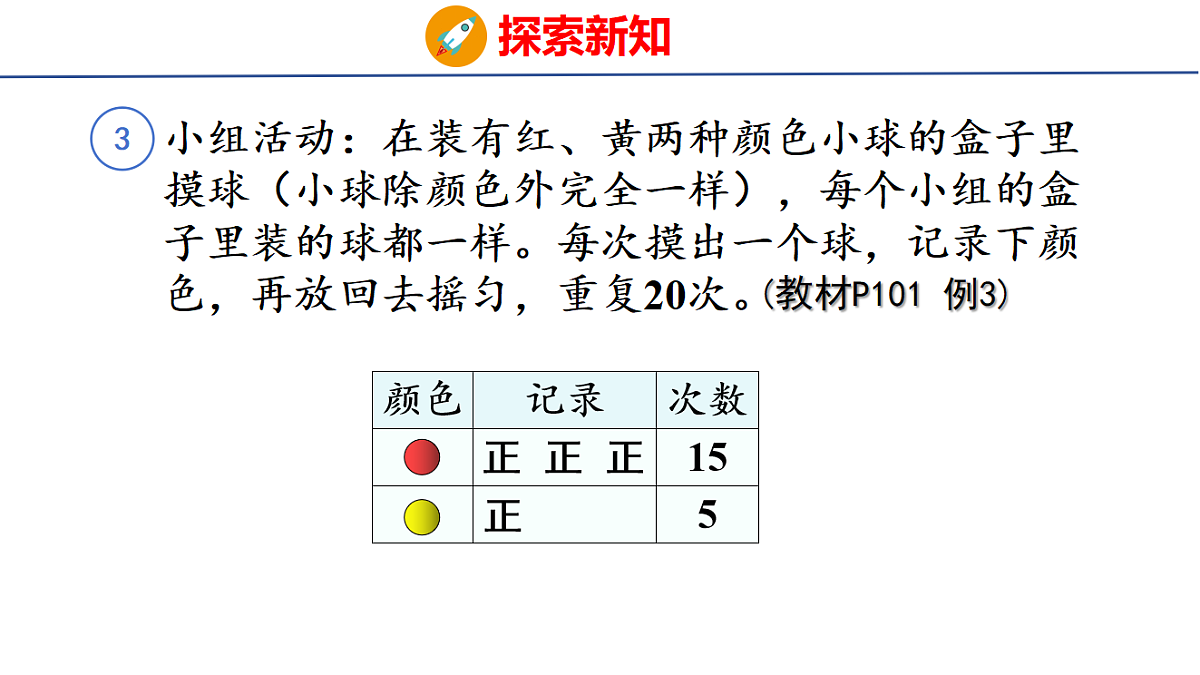 探索新知

3 小组活动：在装有红、黄两种颜色小球的盒子里摸球（小球除颜色外完全一样），每个小组的盒子里装的球都一样。每次摸出一个球，记录下颜色，再放回去摇匀，重复20次。(教材P101 例3)

| 颜色 | 记录 | 次数 |
|---|---|---|
|  | 正 正 正 | 15 |
|  | 正 | 5 |